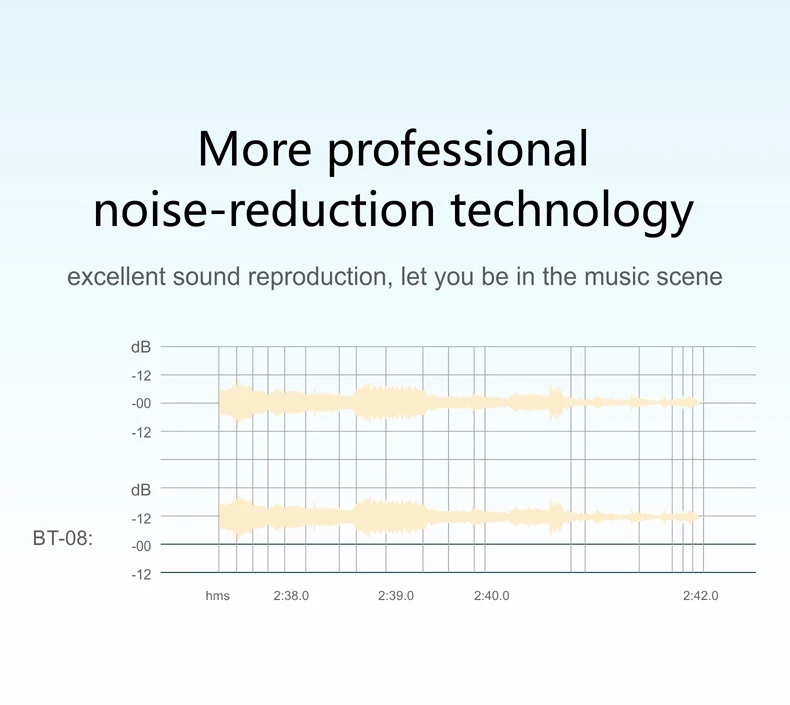 More professional noise-reduction technology

excellent sound reproduction, let you be in the music scene

dB
-12
-00
-12

dB
-12
BT-08:
-00
-12

hms 2:38.0 2:39.0 2:40.0 2:42.0